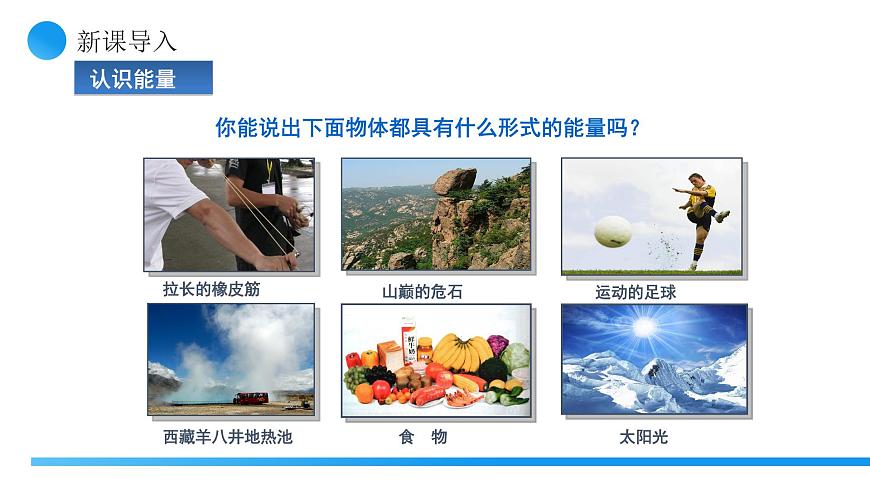 新课导入

认识能量

你能说出下面物体都具有什么形式的能量吗？

拉长的橡皮筋

山巅的危石

运动的足球

西藏羊八井地热池

鲜牛奶

食 物

太阳光